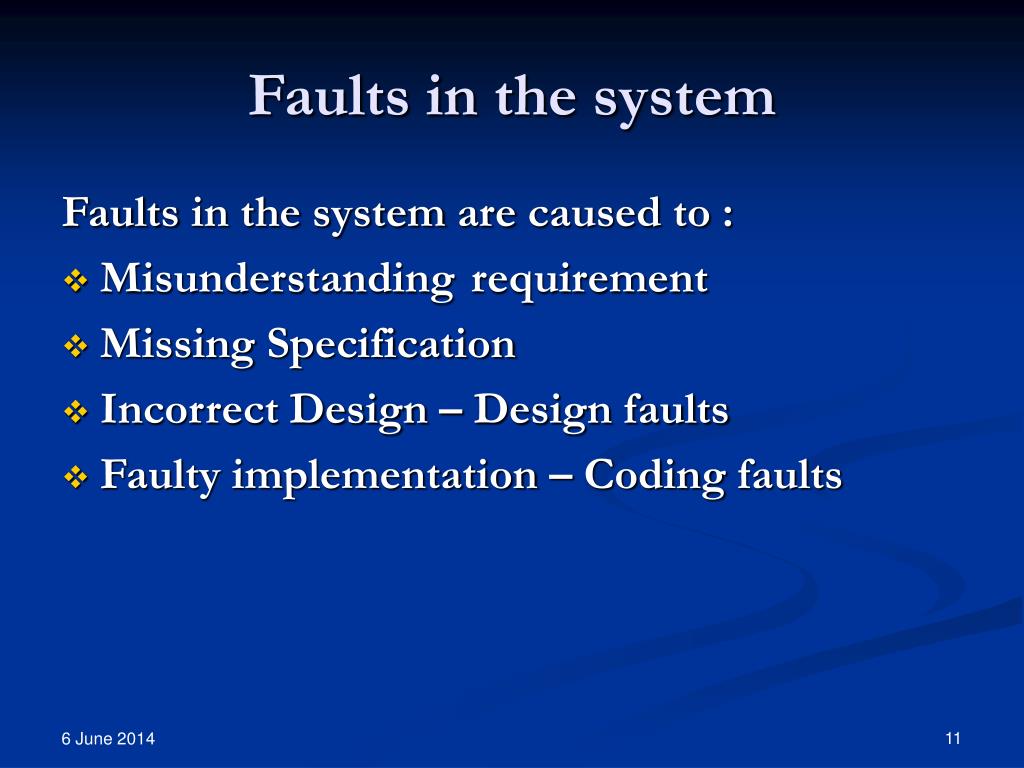 Faults in the system

Faults in the system are caused to :

❖ Misunderstanding requirement

❖ Missing Specification

❖ Incorrect Design – Design faults

❖ Faulty implementation – Coding faults

6 June 2014

11